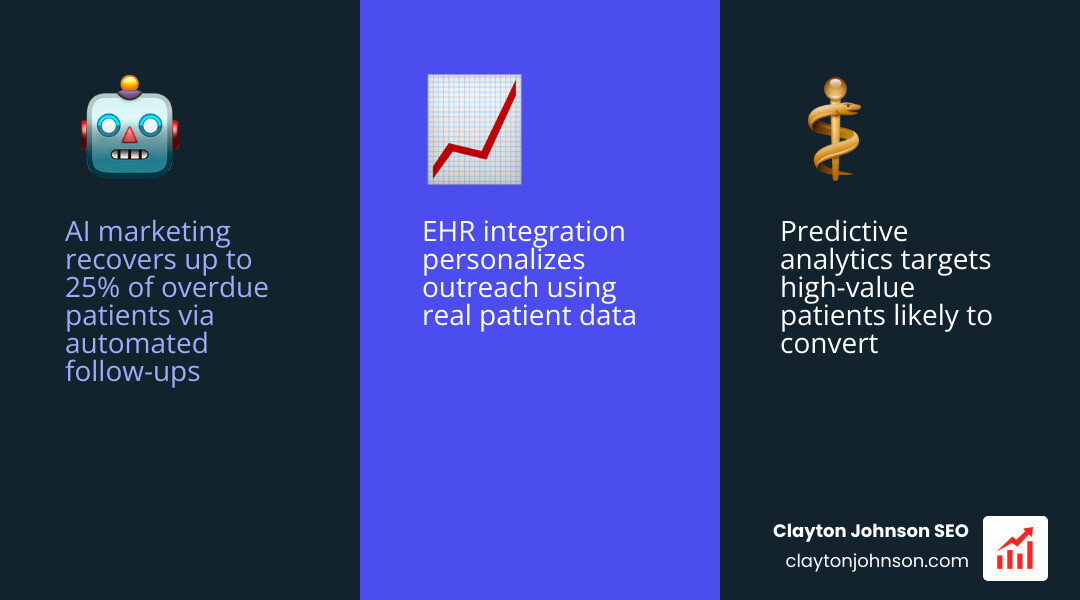 AI marketing recovers up to 25% of overdue patients via automated follow-ups

EHR integration personalizes outreach using real patient data

Predictive analytics targets high-value patients likely to convert

Clayton Johnson SEO
claytonjohnson.com